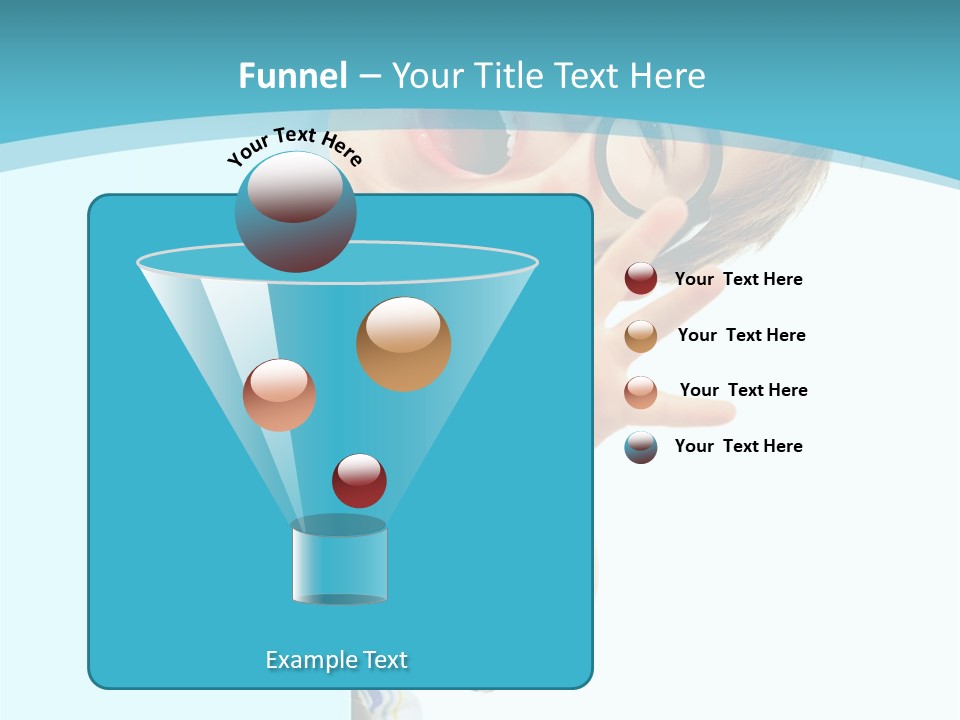 Funnel – Your Title Text Here

Your Text Here

Your Text Here

Your Text Here

Your Text Here

Your Text Here

Example Text